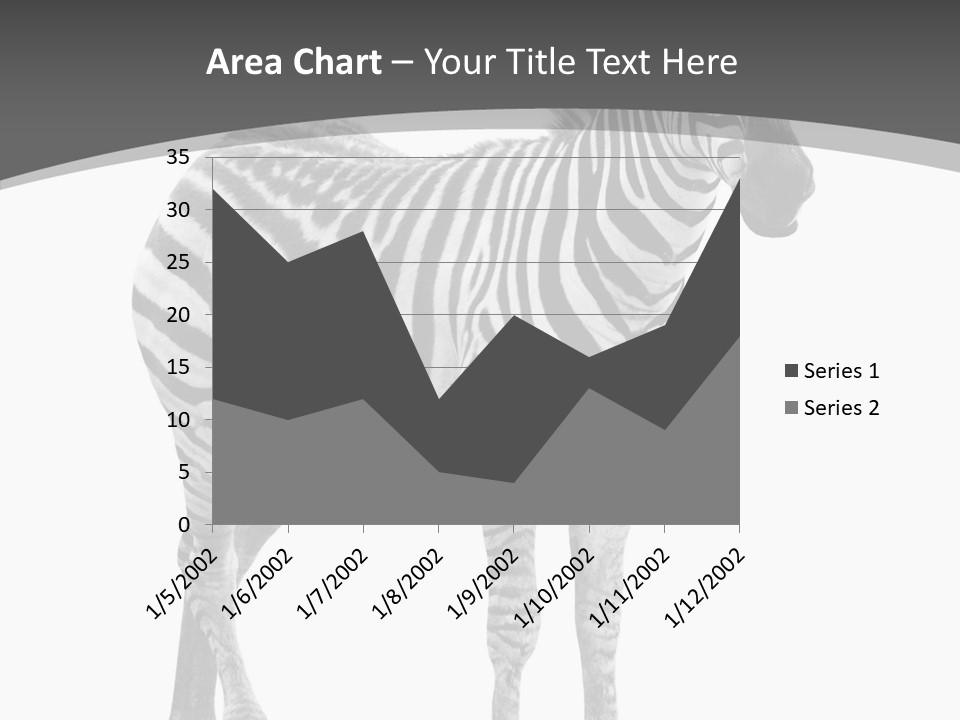 Area Chart – Your Title Text Here

35
30
25
20
15
10
5
0

1/5/2002
1/6/2002
1/7/2002
1/8/2002
1/9/2002
1/10/2002
1/11/2002
1/12/2002

Series 1
Series 2